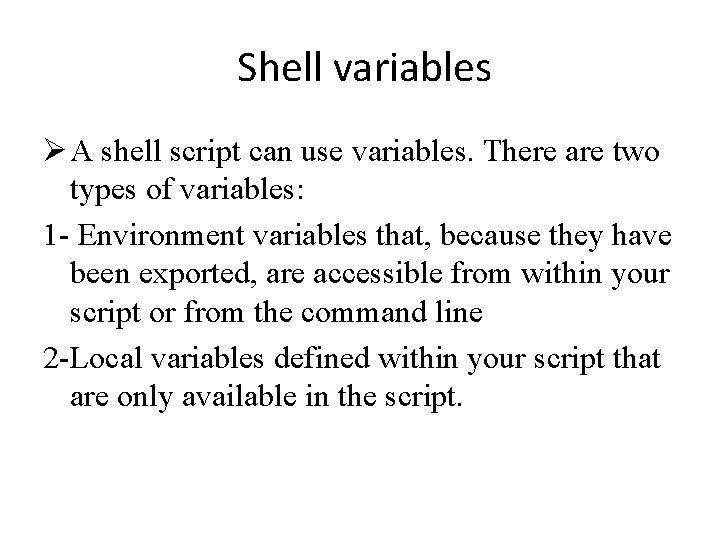 Shell variables

➢ A shell script can use variables. There are two types of variables:

1- Environment variables that, because they have been exported, are accessible from within your script or from the command line

2-Local variables defined within your script that are only available in the script.